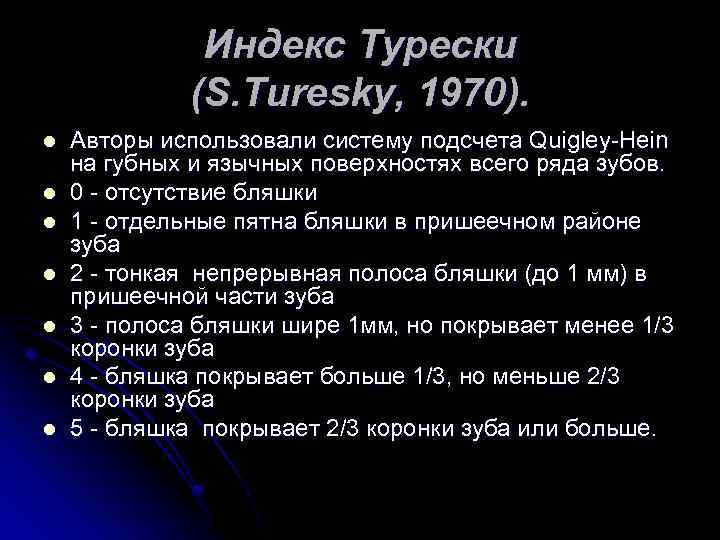 Индекс Турески (S.Turesky, 1970).

- Авторы использовали систему подсчета Quigley-Hein на губных и язычных поверхностях всего ряда зубов.
- 0 - отсутствие бляшки
- 1 - отдельные пятна бляшки в пришеечном районе зуба
- 2 - тонкая непрерывная полоса бляшки (до 1 мм) в пришеечной части зуба
- 3 - полоса бляшки шире 1мм, но покрывает менее 1/3 коронки зуба
- 4 - бляшка покрывает больше 1/3, но меньше 2/3 коронки зуба
- 5 - бляшка покрывает 2/3 коронки зуба или больше.